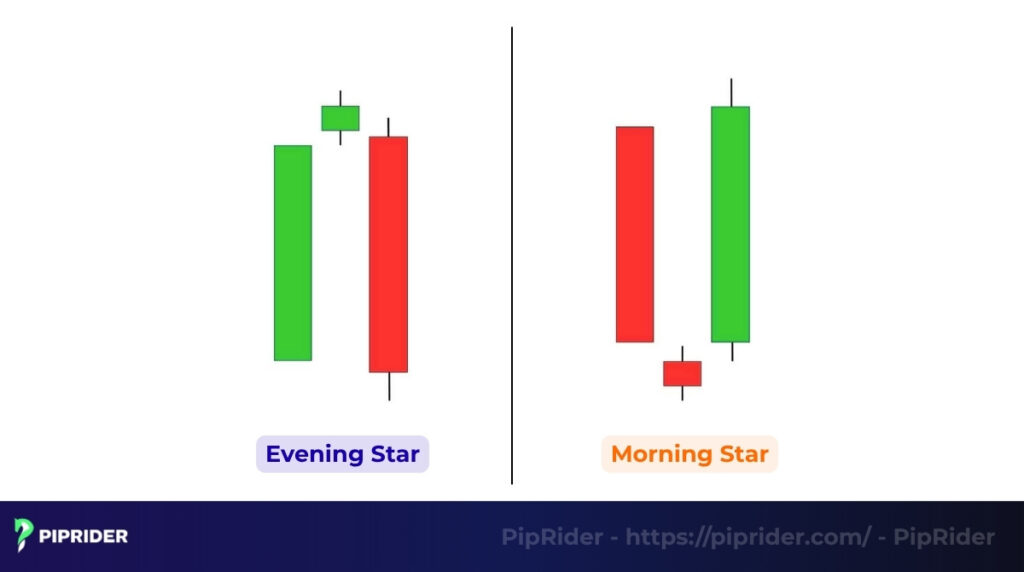 Evening Star

Morning Star

PIPRIDER

PipRider - https://piprider.com/ - PipRider